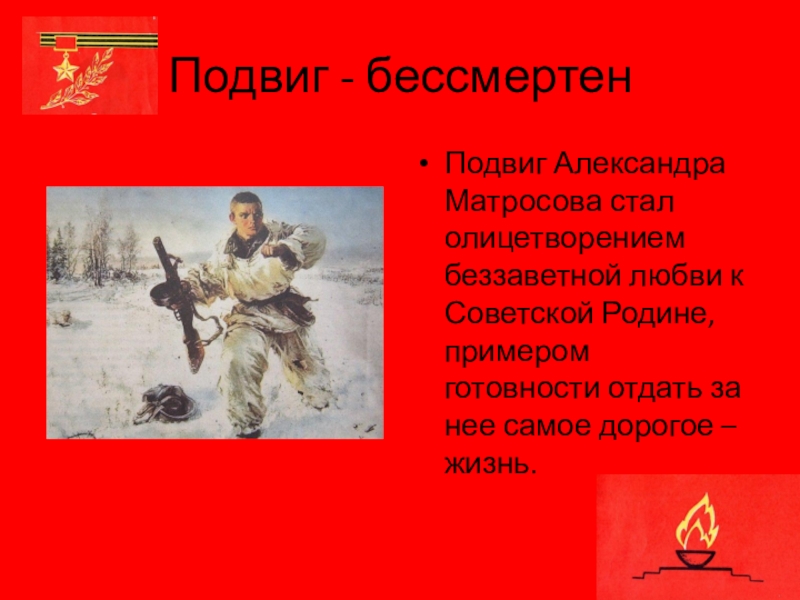 Подвиг - бессмертен

• Подвиг Александра Матросова стал олицетворением беззаветной любви к Советской Родине, примером готовности отдать за нее самое дорогое – жизнь.